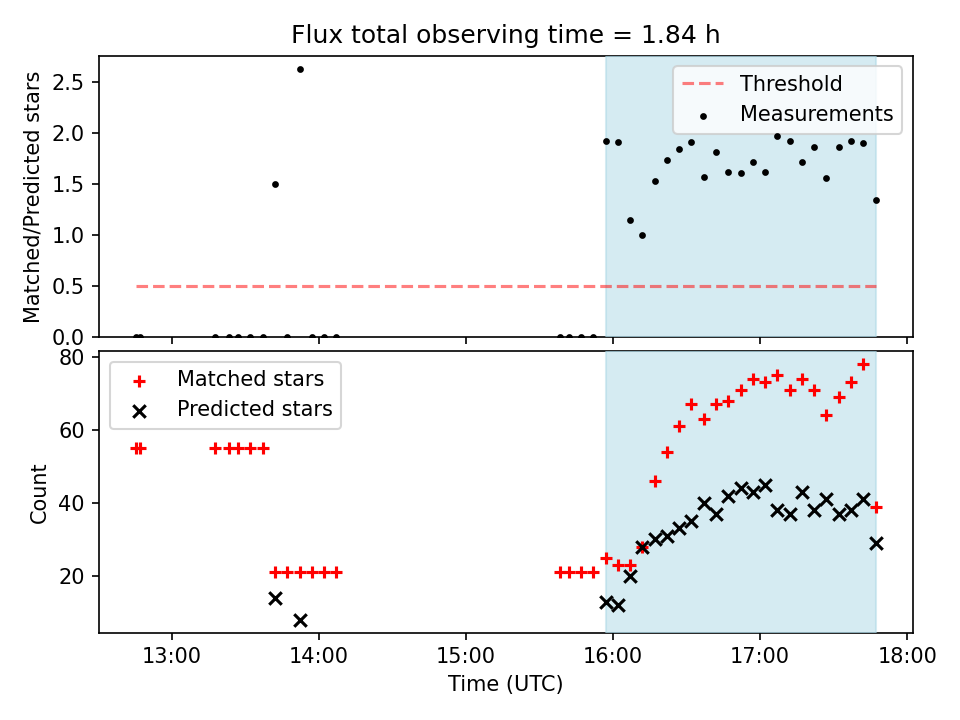 Flux total observing time = 1.84 h

Matched/Predicted stars

2.5
2.0
1.5
1.0
0.5
0.0

Threshold
Measurements

Count

80
60
40
20

Matched stars
Predicted stars

13:00
14:00
15:00
16:00
17:00
18:00

Time (UTC)